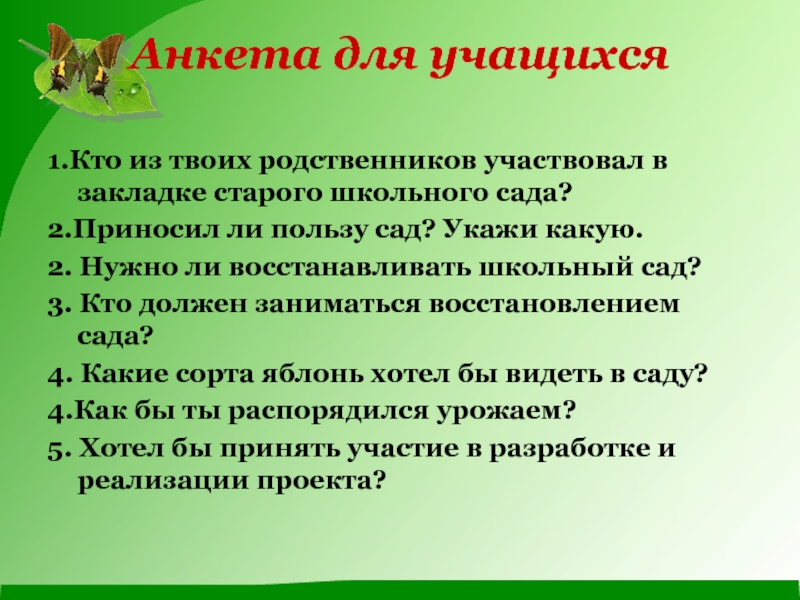 Анкета для учащихся

1.Кто из твоих родственников участвовал в закладке старого школьного сада?

2.Приносил ли пользу сад? Укажи какую.

2. Нужно ли восстанавливать школьный сад?

3. Кто должен заниматься восстановлением сада?

4. Какие сорта яблонь хотел бы видеть в саду?

4.Как бы ты распорядился урожаем?

5. Хотел бы принять участие в разработке и реализации проекта?